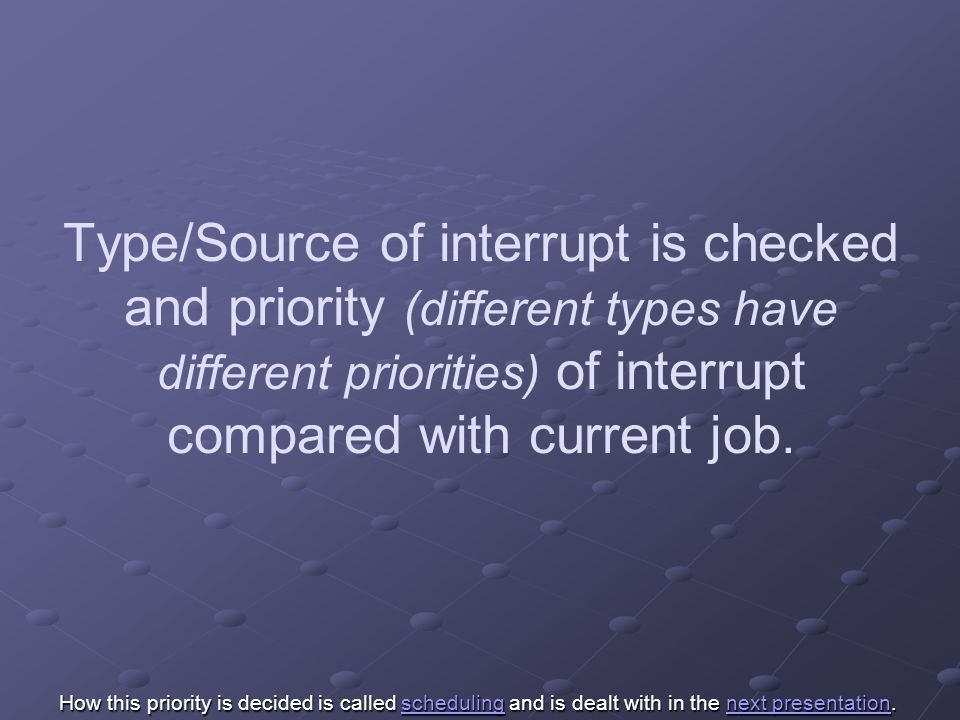 Type/Source of interrupt is checked and priority (different types have different priorities) of interrupt compared with current job.

How this priority is decided is called scheduling and is dealt with in the next presentation.